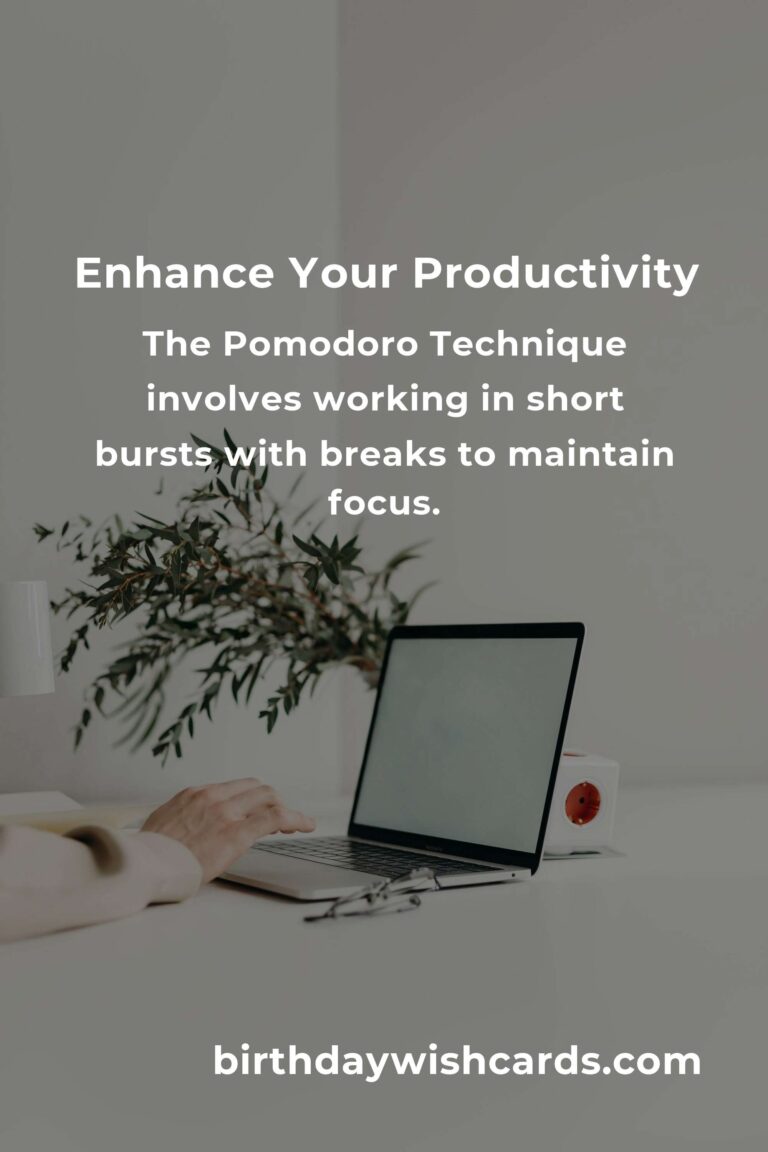 Enhance Your Productivity

The Pomodoro Technique involves working in short bursts with breaks to maintain focus.

birthdaywishcards.com